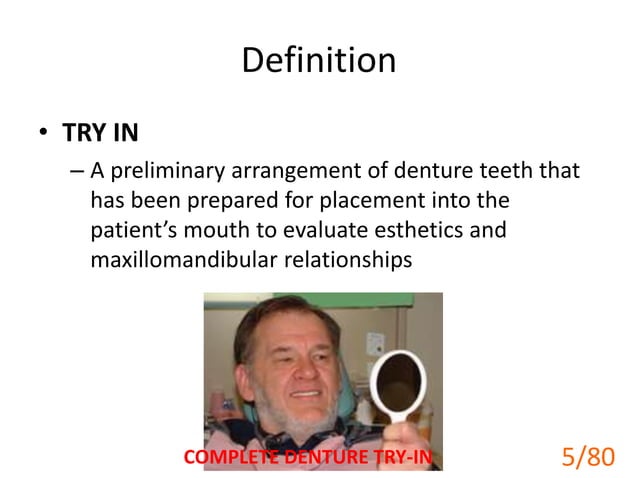 Definition

• TRY IN

– A preliminary arrangement of denture teeth that has been prepared for placement into the patient's mouth to evaluate esthetics and maxillomandibular relationships

COMPLETE DENTURE TRY-IN

5/80